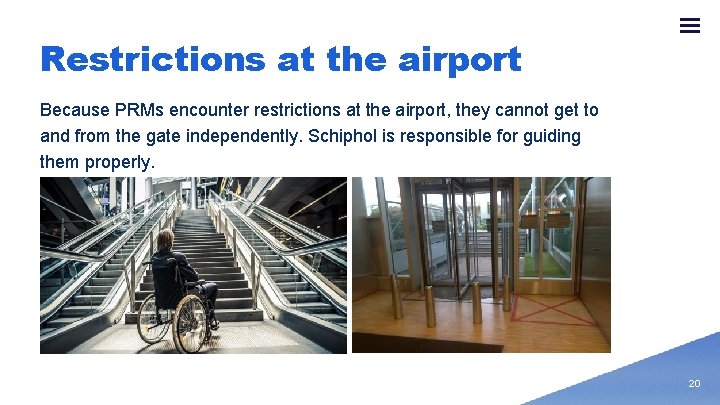 Restrictions at the airport

Because PRMs encounter restrictions at the airport, they cannot get to and from the gate independently. Schiphol is responsible for guiding them properly.

20